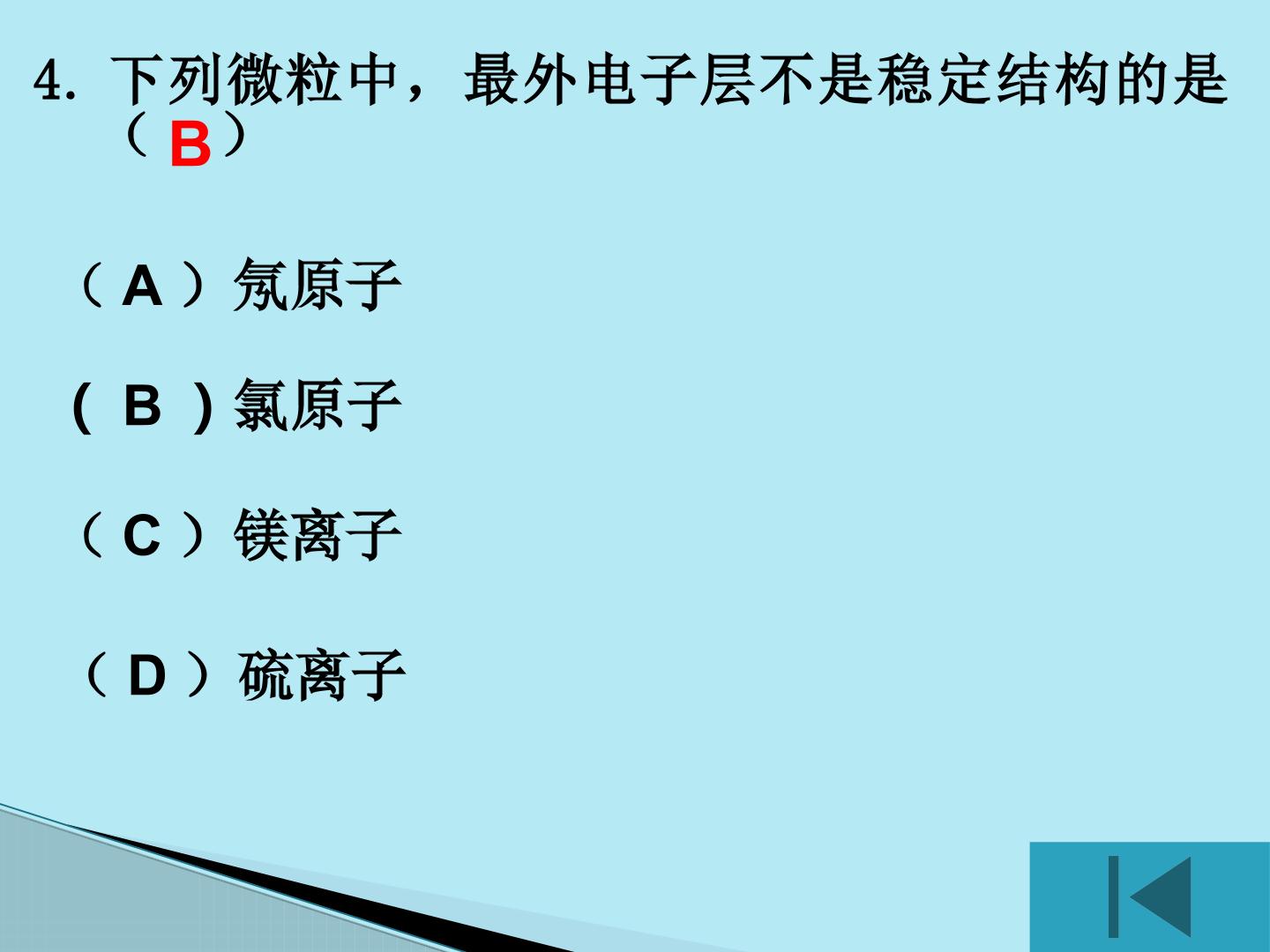 4.下列微粒中，最外电子层不是稳定结构的是（B）

（A）氖原子

(B)氯原子

（C）镁离子

（D）硫离子